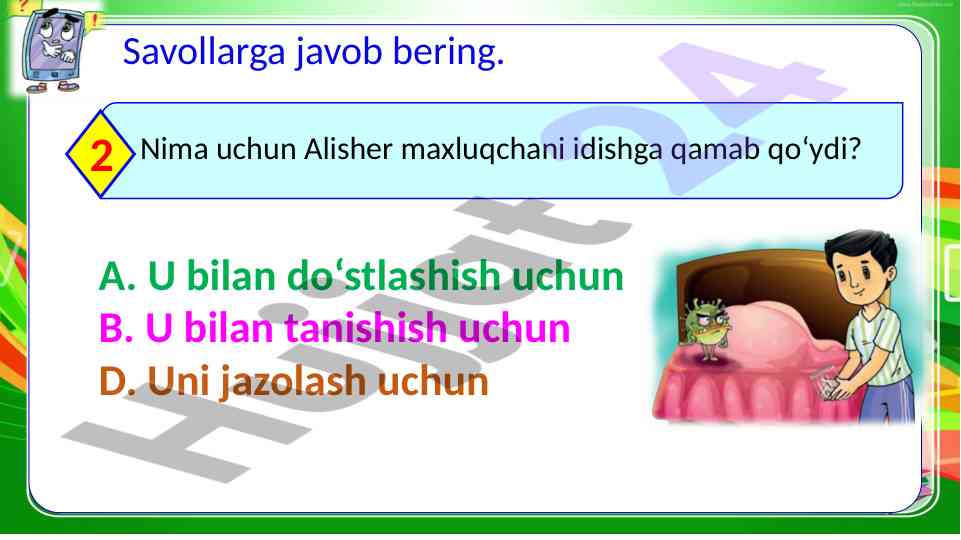 Savollarga javob bering.

2 Nima uchun Alisher maxluqchani idishga qamab qo‘ydi?

A. U bilan do‘stlashish uchun
B. U bilan tanishish uchun
D. Uni jazolash uchun

Hujjat 24